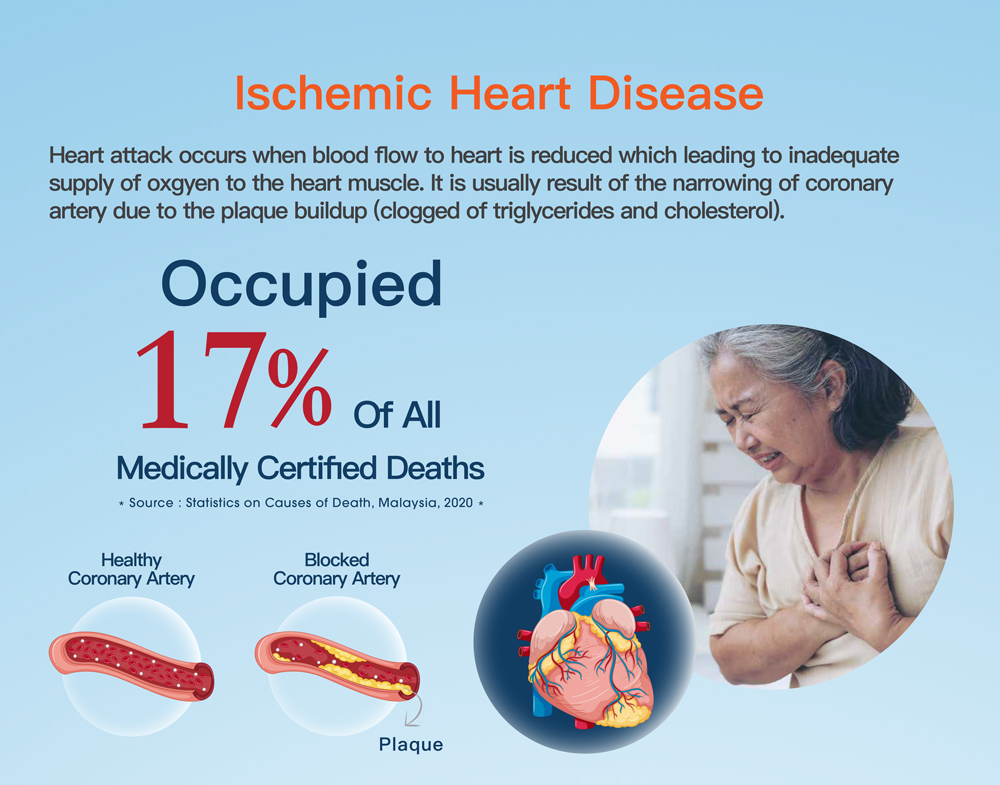 Ischemic Heart Disease

Heart attack occurs when blood flow to heart is reduced which leading to inadequate supply of oxgyen to the heart muscle. It is usually result of the narrowing of coronary artery due to the plaque buildup (clogged of triglycerides and cholesterol).

Occupied

17% Of All

Medically Certified Deaths

* Source : Statistics on Causes of Death, Malaysia, 2020 *

Healthy Coronary Artery

Blocked Coronary Artery

Plaque